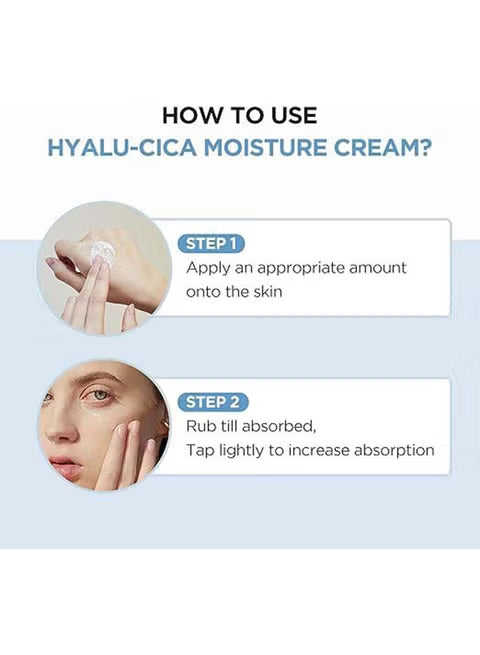 HOW TO USE
HYALU-CICA MOISTURE CREAM?

STEP 1
Apply an appropriate amount onto the skin

STEP 2
Rub till absorbed,
Tap lightly to increase absorption